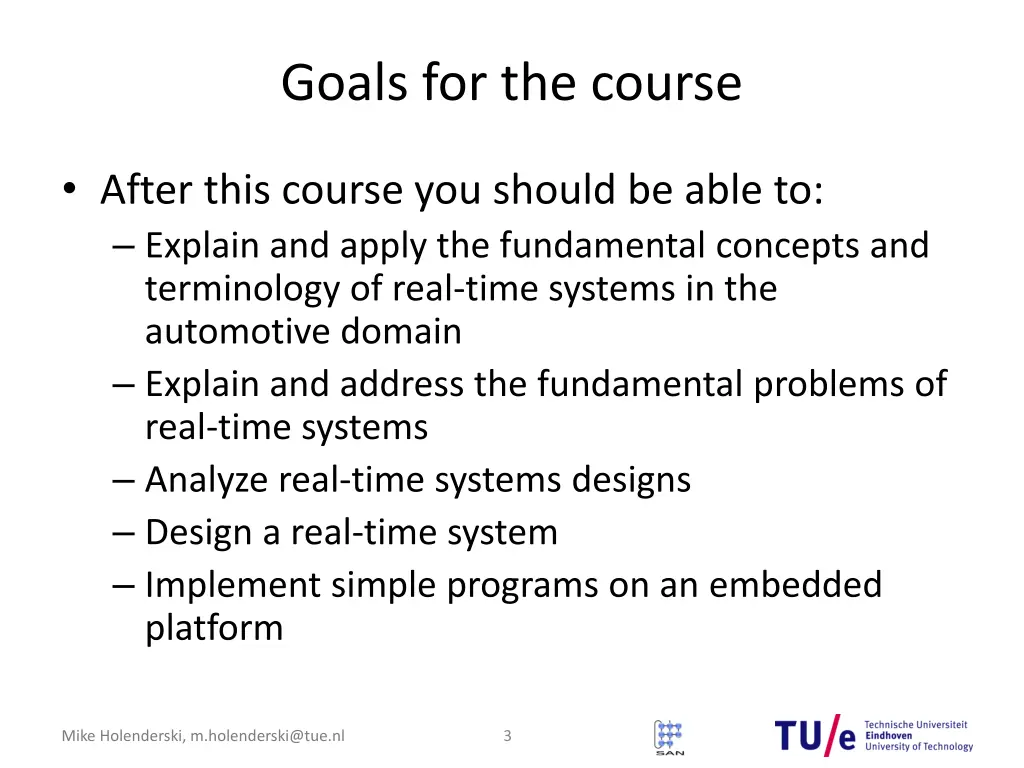 Goals for the course

• After this course you should be able to:
– Explain and apply the fundamental concepts and terminology of real-time systems in the automotive domain
– Explain and address the fundamental problems of real-time systems
– Analyze real-time systems designs
– Design a real-time system
– Implement simple programs on an embedded platform

Mike Holenderski, m.holenderski@tue.nl

3

SAN

TU/e Technische Universiteit Eindhoven University of Technology